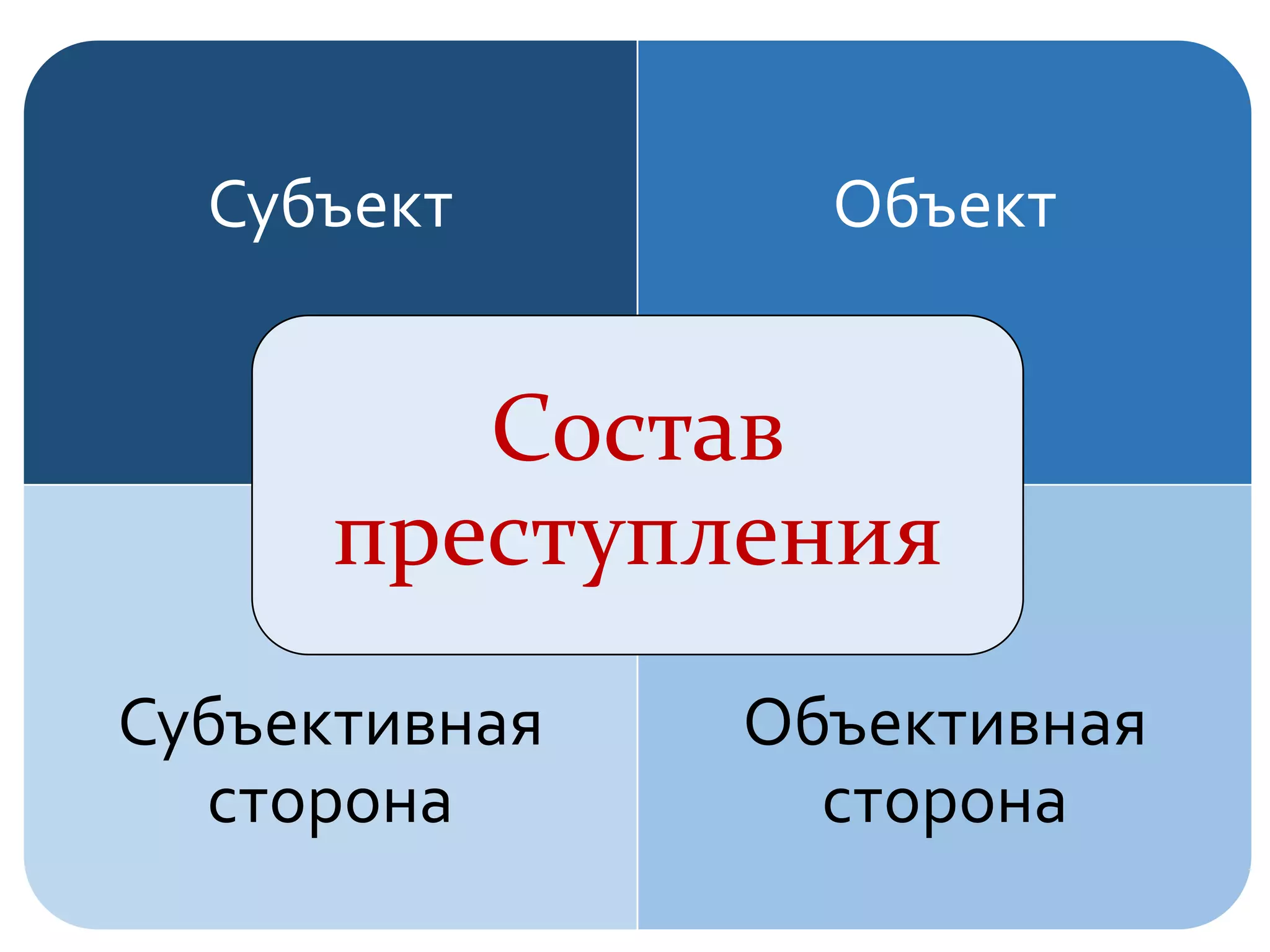 Субъект

Объект

Состав преступления

Субъективная сторона

Объективная сторона